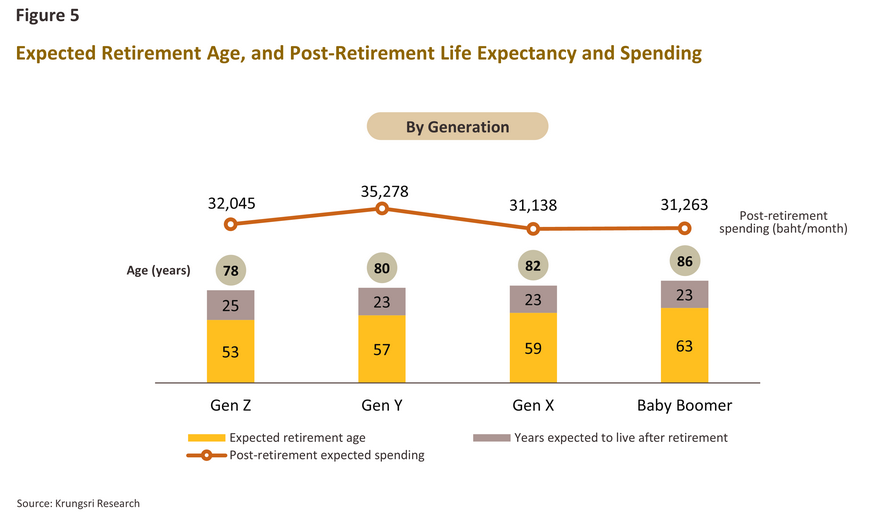 Figure 5

Expected Retirement Age, and Post-Retirement Life Expectancy and Spending

By Generation

32,045
35,278
31,138
31,263
Post-retirement spending (baht/month)

Age (years)
78
80
82
86

25
23
23
23

53
57
59
63

Gen Z
Gen Y
Gen X
Baby Boomer

Expected retirement age
Years expected to live after retirement
Post-retirement expected spending

Source: Krungsri Research